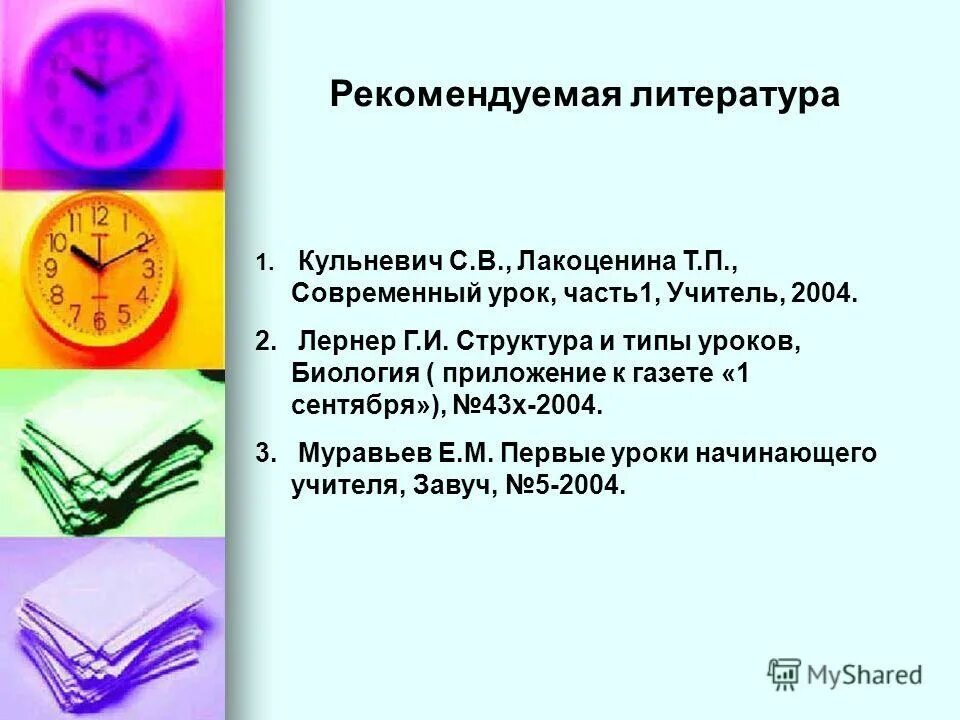 Рекомендуемая литература

1. Кульневич С.В., Лакоценина Т.П., Современный урок, часть1, Учитель, 2004.

2. Лернер Г.И. Структура и типы уроков, Биология ( приложение к газете «1 сентября»), №43х-2004.

3. Муравьев Е.М. Первые уроки начинающего учителя, Завуч, №5-2004.

MyShared